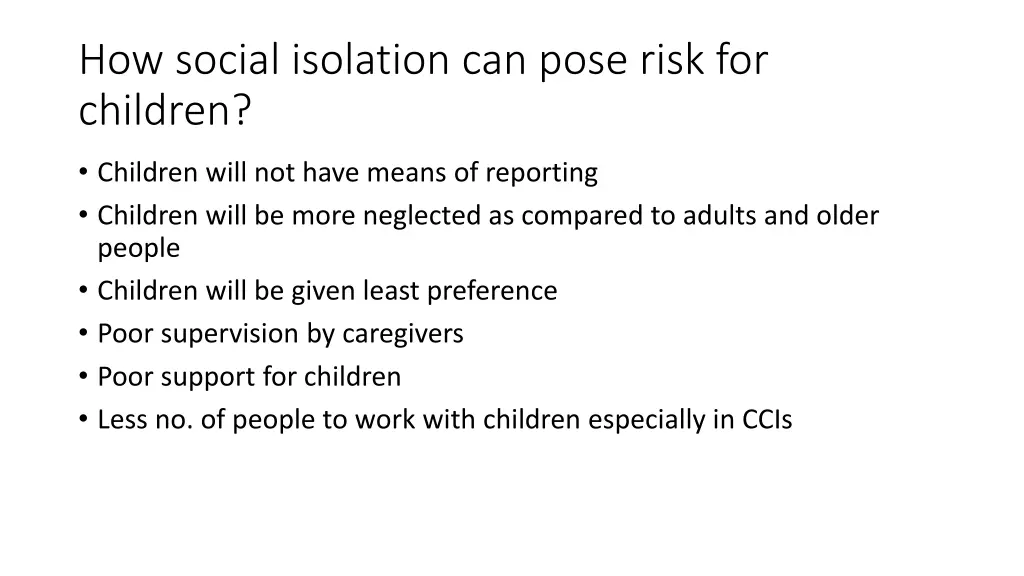 How social isolation can pose risk for children?

• Children will not have means of reporting
• Children will be more neglected as compared to adults and older people
• Children will be given least preference
• Poor supervision by caregivers
• Poor support for children
• Less no. of people to work with children especially in CCIs